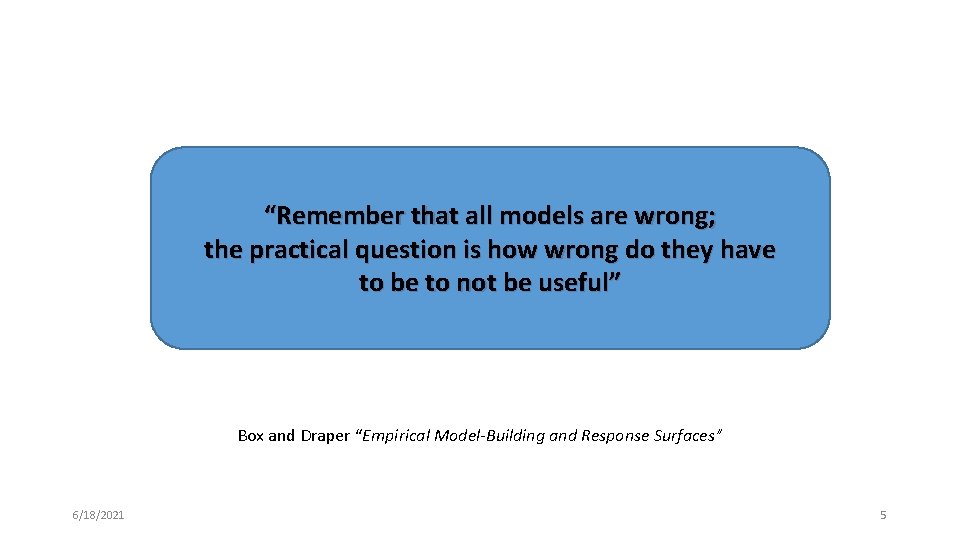 “Remember that all models are wrong; the practical question is how wrong do they have to be to not be useful”

Box and Draper “Empirical Model-Building and Response Surfaces”

6/18/2021

5